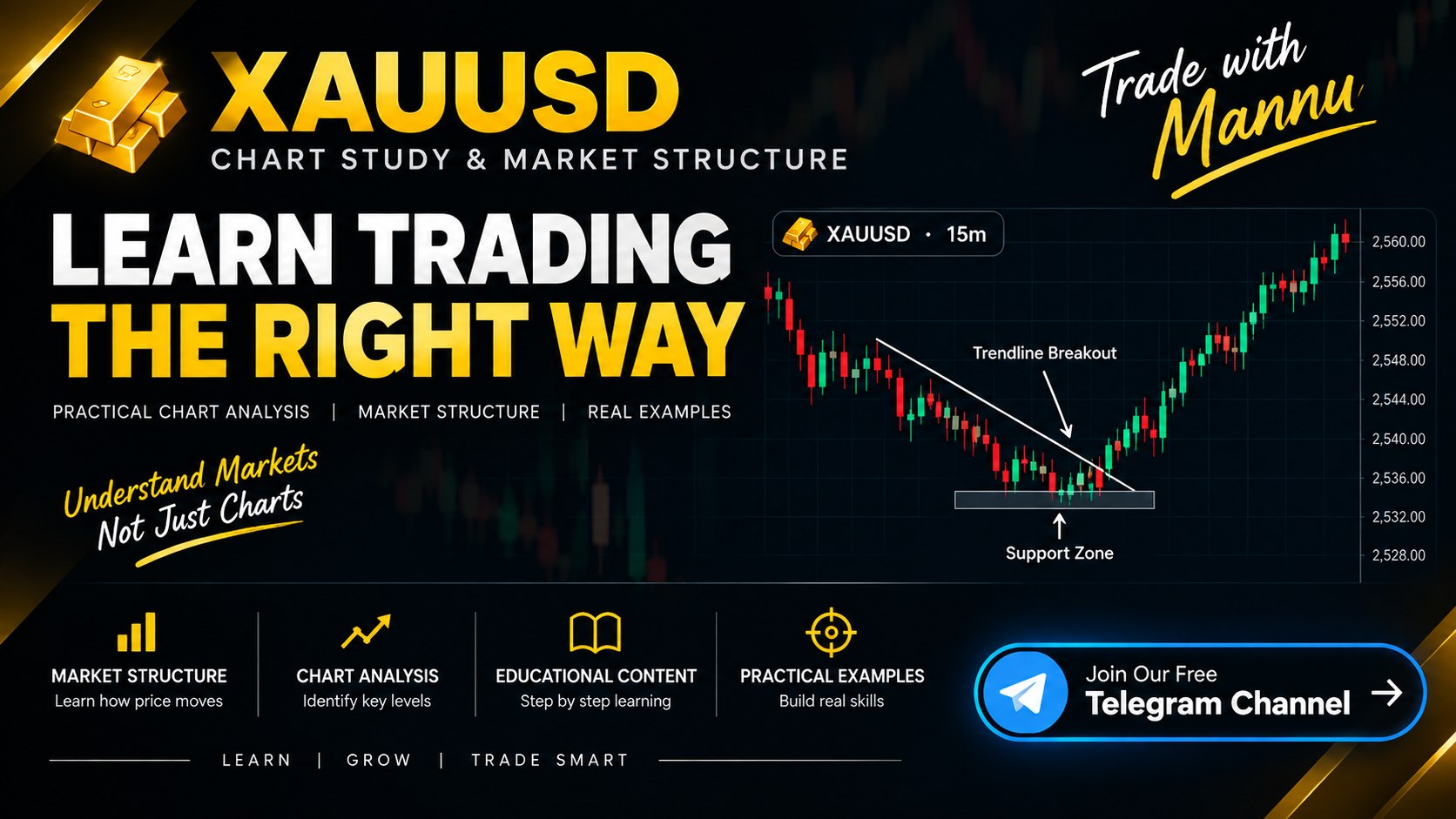 XAUUSD
CHART STUDY & MARKET STRUCTURE

Trade with Mannu

LEARN TRADING
THE RIGHT WAY

PRACTICAL CHART ANALYSIS | MARKET STRUCTURE | REAL EXAMPLES

Understand Markets
Not Just Charts

XAUUSD • 15m

Trendline Breakout

Support Zone

2,560.00
2,556.00
2,552.00
2,548.00
2,544.00
2,540.00
2,536.00
2,532.00
2,528.00

MARKET STRUCTURE
Learn how price moves

CHART ANALYSIS
Identify key levels

EDUCATIONAL CONTENT
Step by step learning

PRACTICAL EXAMPLES
Build real skills

Join Our Free
Telegram Channel

LEARN | GROW | TRADE SMART